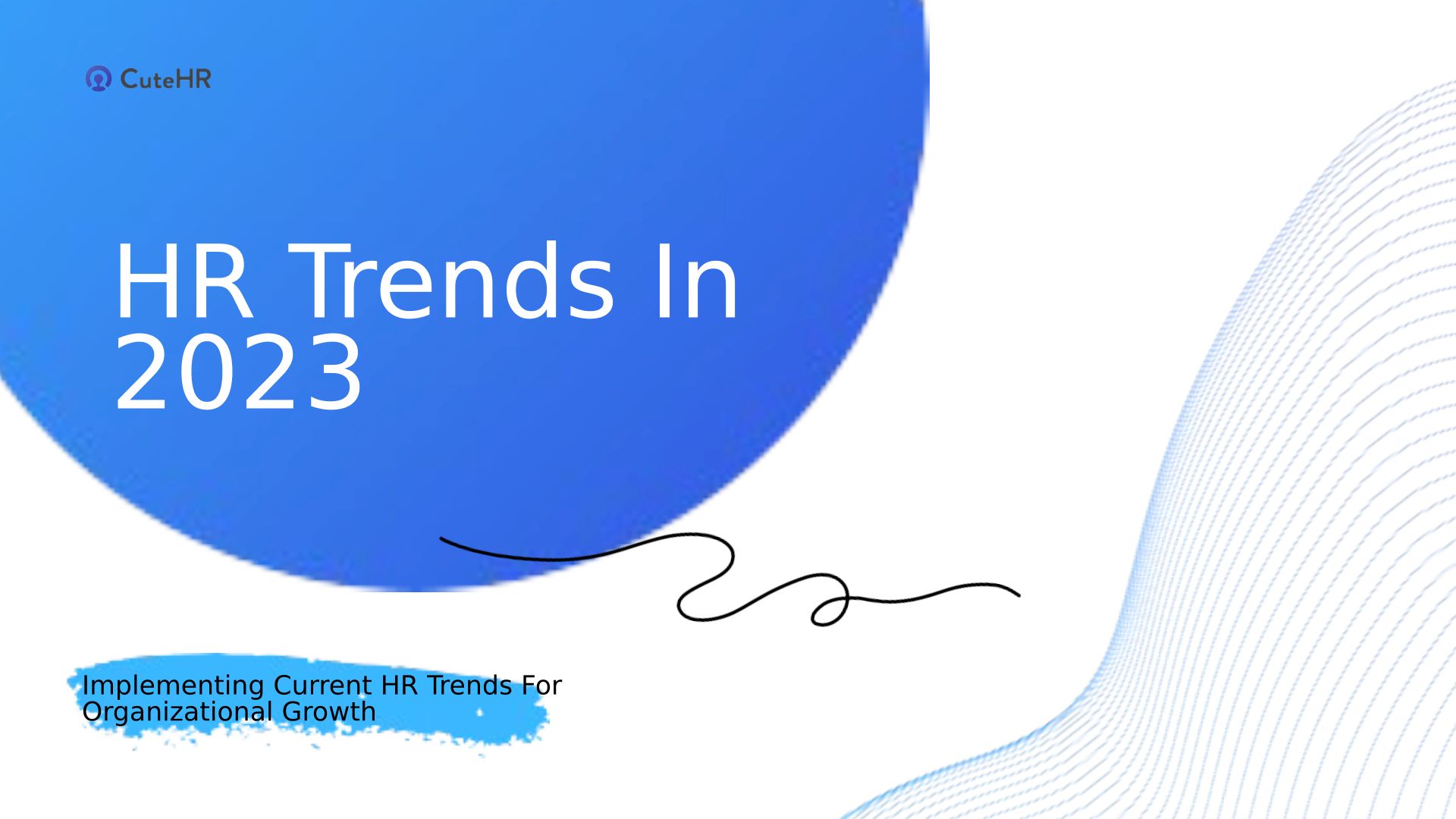 CuteHR

HR Trends In 2023

Implementing Current HR Trends For Organizational Growth